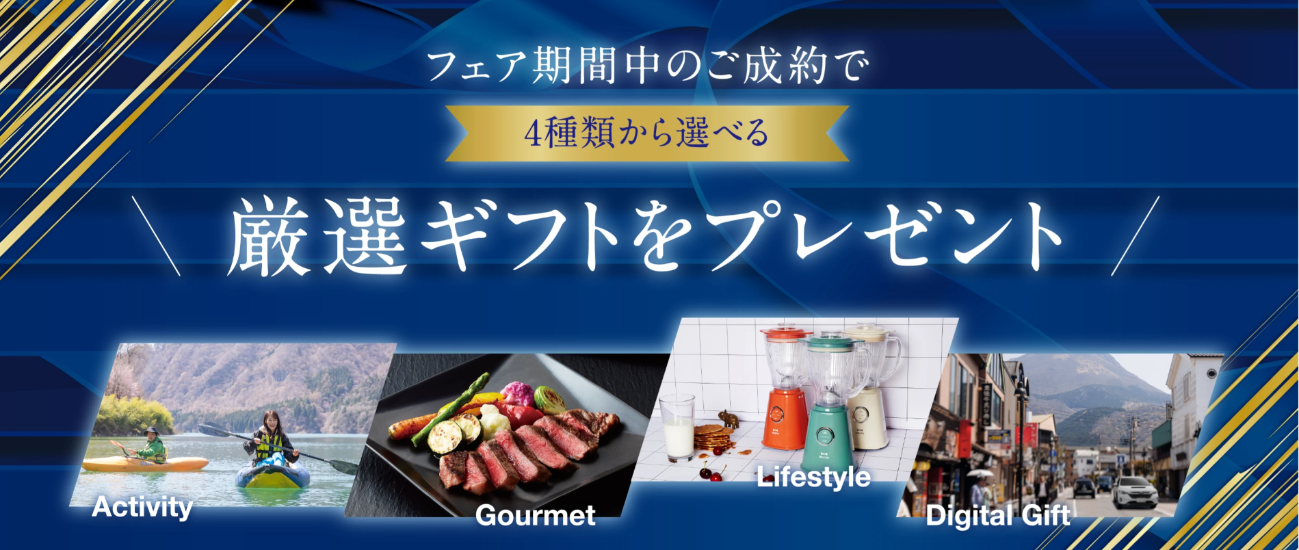 フェア期間中のご成約で

4種類から選べる

＼ 厳選ギフトをプレゼント ／

Activity

Gourmet

Lifestyle

Digital Gift